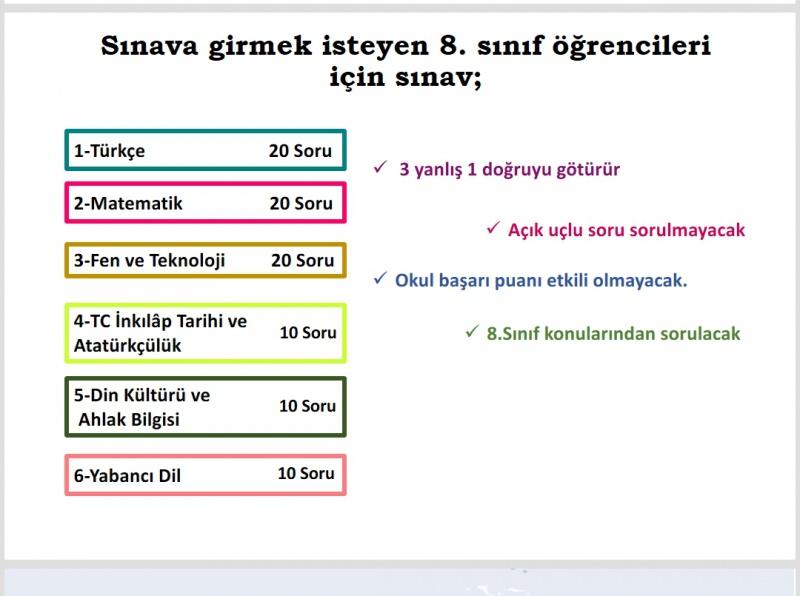 Sınava girmek isteyen 8. sınıf öğrencileri için sınav;

1-Türkçe 20 Soru

2-Matematik 20 Soru

3-Fen ve Teknoloji 20 Soru

4-TC İnkılâp Tarihi ve Atatürkçülük 10 Soru

5-Din Kültürü ve Ahlak Bilgisi 10 Soru

6-Yabancı Dil 10 Soru

✓ 3 yanlış 1 doğruyu götürür

✓ Açık uçlu soru sorulmayacak

✓ Okul başarı puanı etkili olmayacak.

✓ 8.Sınıf konularından sorulacak